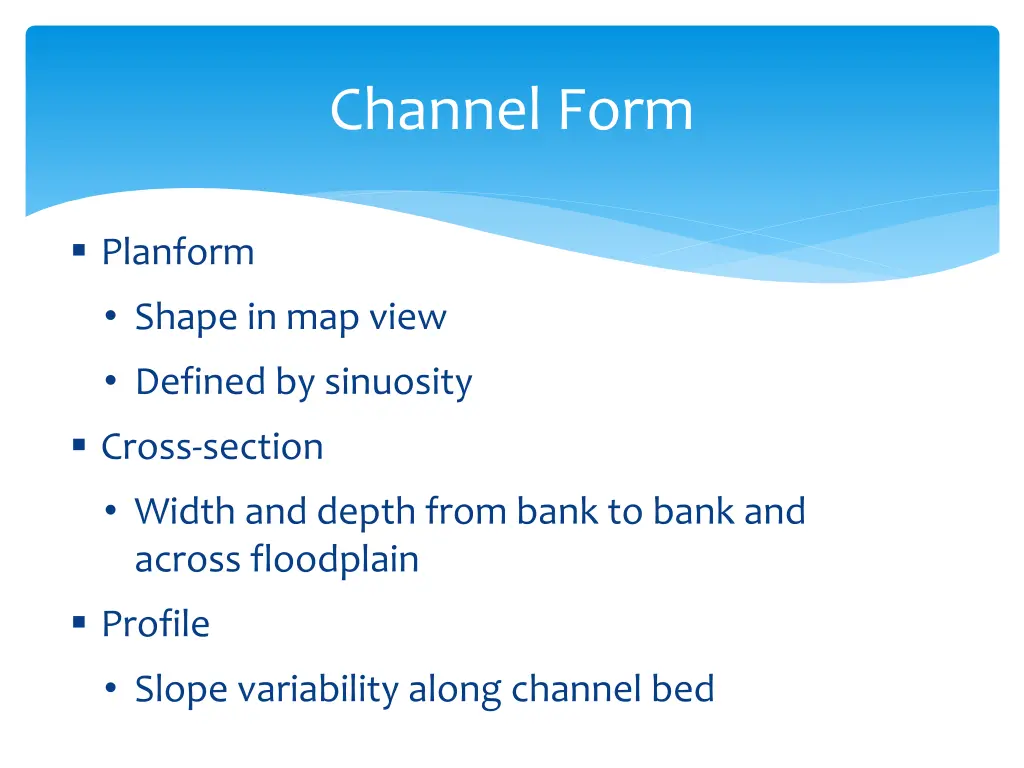 Channel Form

▪ Planform
• Shape in map view
• Defined by sinuosity

▪ Cross-section
• Width and depth from bank to bank and across floodplain

▪ Profile
• Slope variability along channel bed